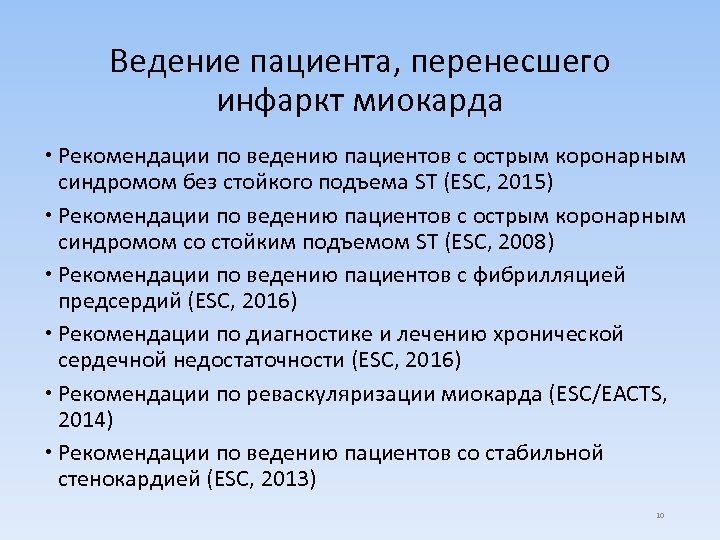 Ведение пациента, перенесшего инфаркт миокарда

• Рекомендации по ведению пациентов с острым коронарным синдромом без стойкого подъема ST (ESC, 2015)
• Рекомендации по ведению пациентов с острым коронарным синдромом со стойким подъемом ST (ESC, 2008)
• Рекомендации по ведению пациентов с фибрилляцией предсердий (ESC, 2016)
• Рекомендации по диагностике и лечению хронической сердечной недостаточности (ESC, 2016)
• Рекомендации по реваскуляризации миокарда (ESC/EACTS, 2014)
• Рекомендации по ведению пациентов со стабильной стенокардией (ESC, 2013)

10